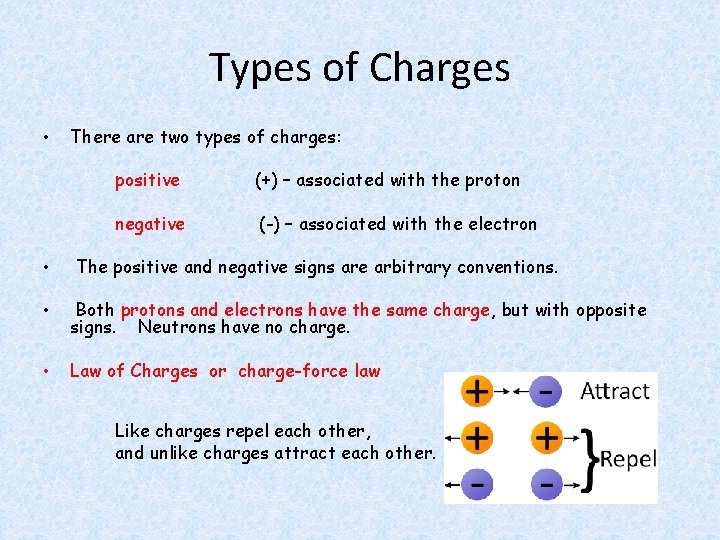 Types of Charges

• There are two types of charges:

positive (+) – associated with the proton

negative (-) – associated with the electron

• The positive and negative signs are arbitrary conventions.

• Both protons and electrons have the same charge, but with opposite signs. Neutrons have no charge.

• Law of Charges or charge-force law

Like charges repel each other, and unlike charges attract each other.

+ - Attract
+ +
- - Repel